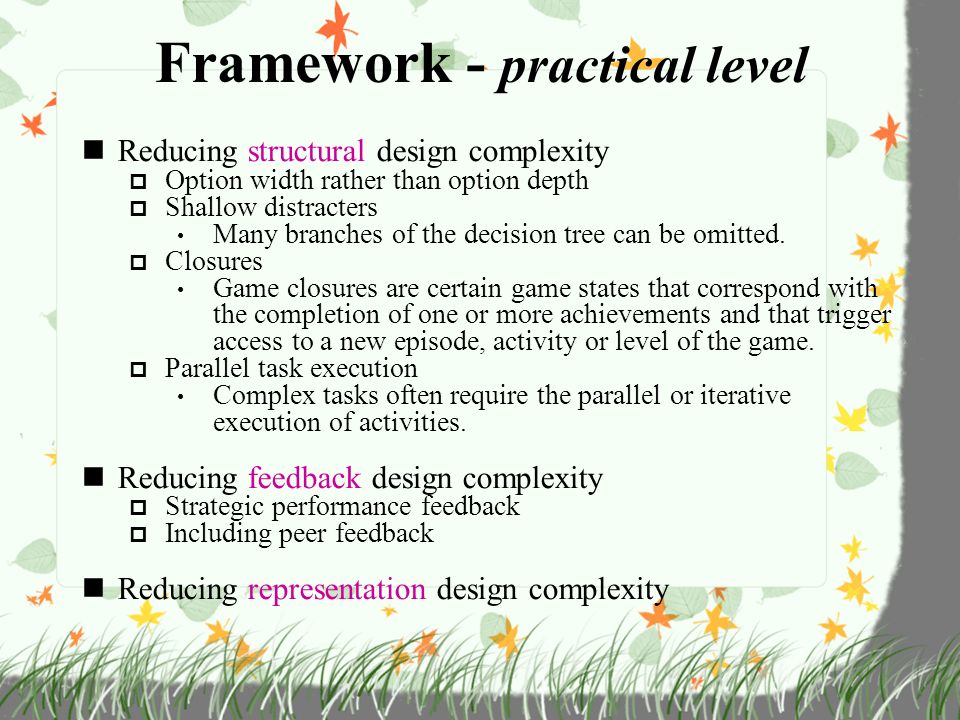 Framework - practical level

■ Reducing structural design complexity
□ Option width rather than option depth
□ Shallow distracters
• Many branches of the decision tree can be omitted.
□ Closures
• Game closures are certain game states that correspond with the completion of one or more achievements and that trigger access to a new episode, activity or level of the game.
□ Parallel task execution
• Complex tasks often require the parallel or iterative execution of activities.

■ Reducing feedback design complexity
□ Strategic performance feedback
□ Including peer feedback

■ Reducing representation design complexity